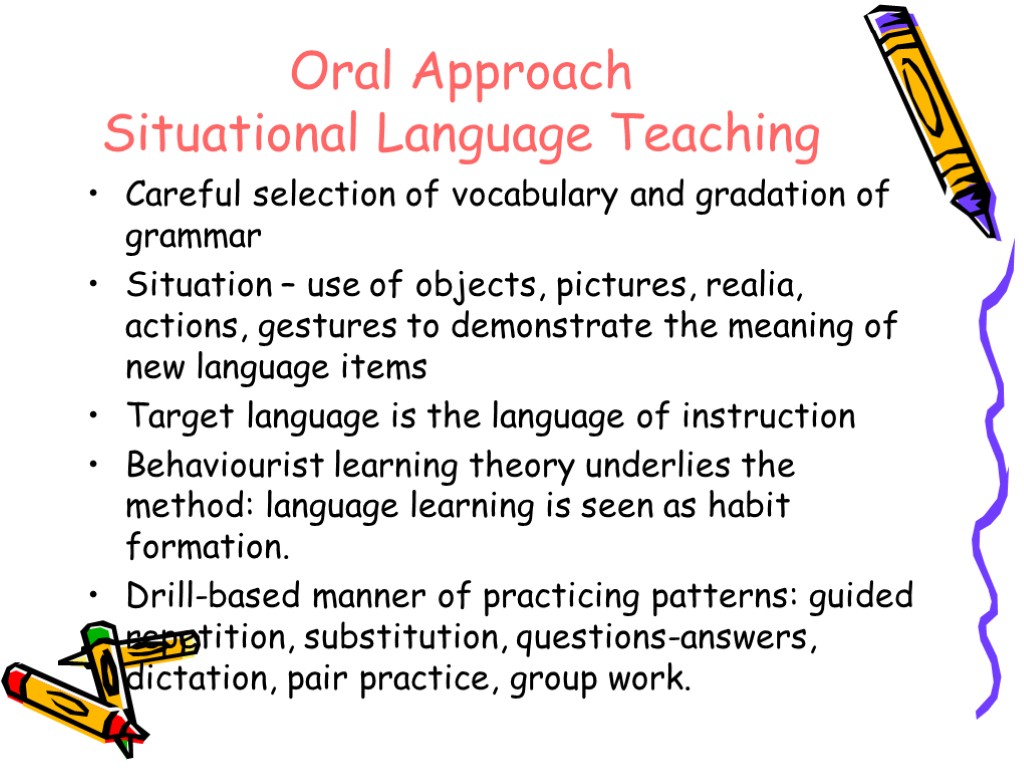 Oral Approach
Situational Language Teaching

• Careful selection of vocabulary and gradation of grammar
• Situation – use of objects, pictures, realia, actions, gestures to demonstrate the meaning of new language items
• Target language is the language of instruction
• Behaviourist learning theory underlies the method: language learning is seen as habit formation.
• Drill-based manner of practicing patterns: guided repetition, substitution, questions-answers, dictation, pair practice, group work.